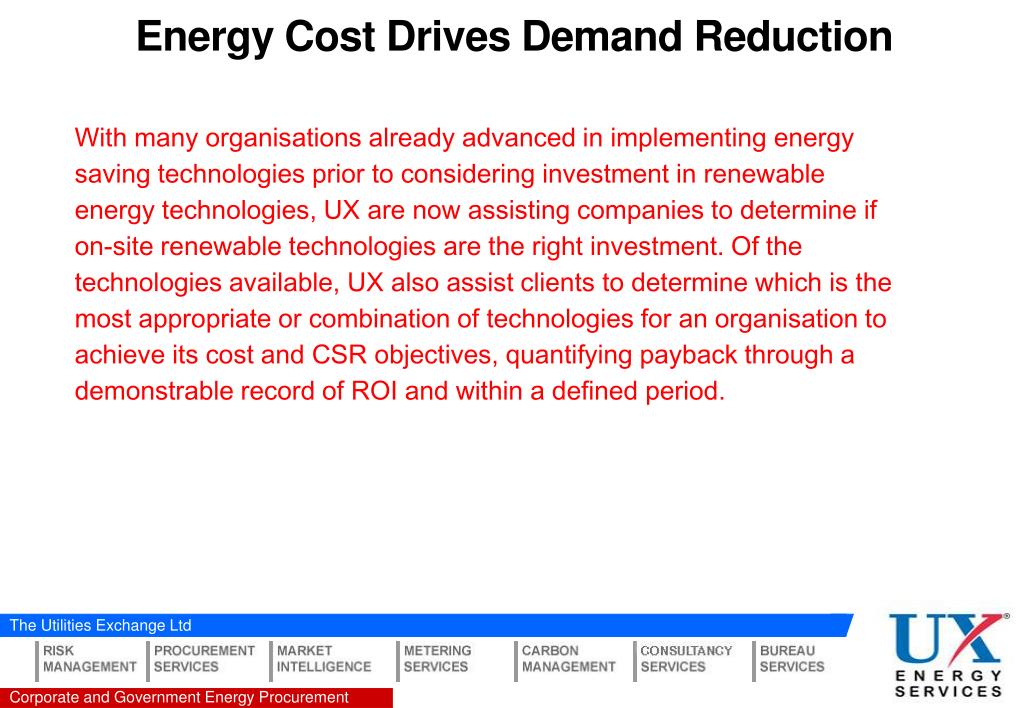 Energy Cost Drives Demand Reduction

With many organisations already advanced in implementing energy saving technologies prior to considering investment in renewable energy technologies, UX are now assisting companies to determine if on-site renewable technologies are the right investment. Of the technologies available, UX also assist clients to determine which is the most appropriate or combination of technologies for an organisation to achieve its cost and CSR objectives, quantifying payback through a demonstrable record of ROI and within a defined period.

The Utilities Exchange Ltd

RISK MANAGEMENT
PROCUREMENT SERVICES
MARKET INTELLIGENCE
METERING SERVICES
CARBON MANAGEMENT
CONSULTANCY SERVICES
BUREAU SERVICES

Corporate and Government Energy Procurement

UX®
ENERGY SERVICES